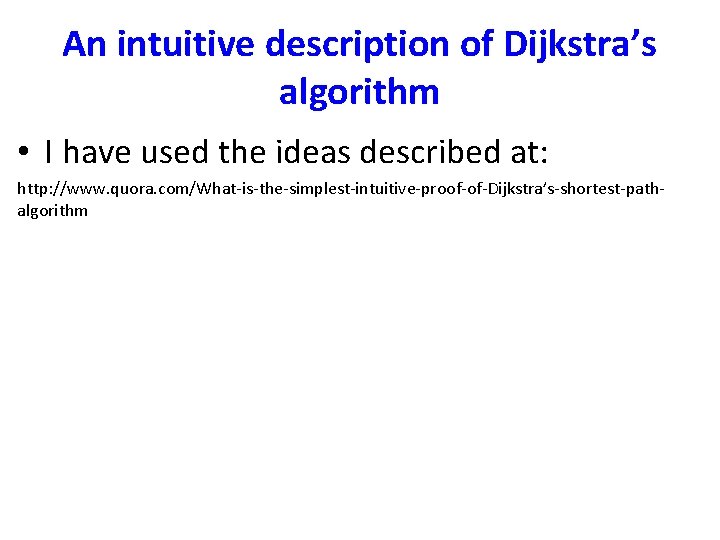 An intuitive description of Dijkstra's algorithm

• I have used the ideas described at:

http://www.quora.com/What-is-the-simplest-intuitive-proof-of-Dijkstra's-shortest-path-algorithm